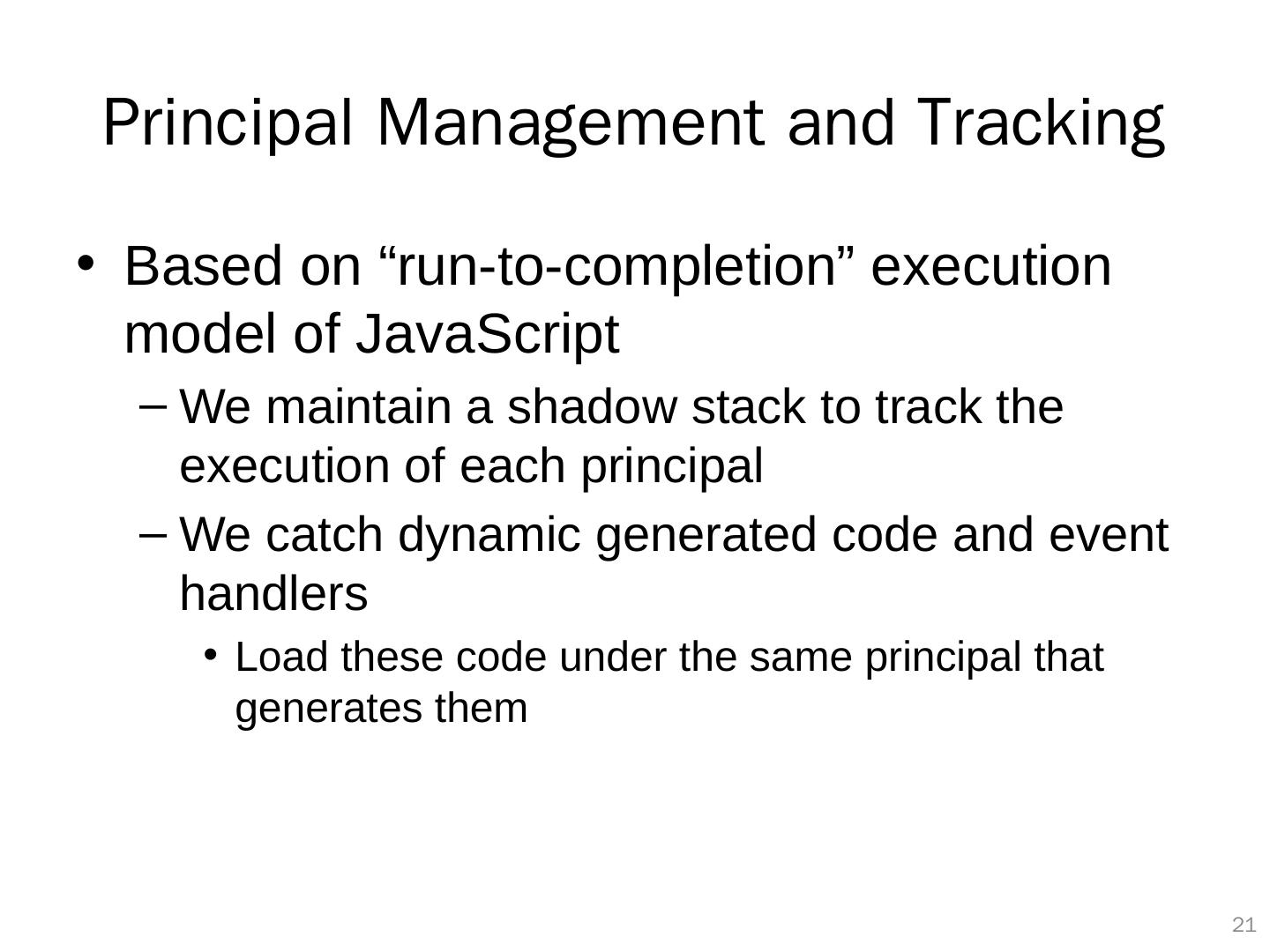 Principal Management and Tracking

• Based on “run-to-completion” execution model of JavaScript
  – We maintain a shadow stack to track the execution of each principal
  – We catch dynamic generated code and event handlers
    • Load these code under the same principal that generates them

21